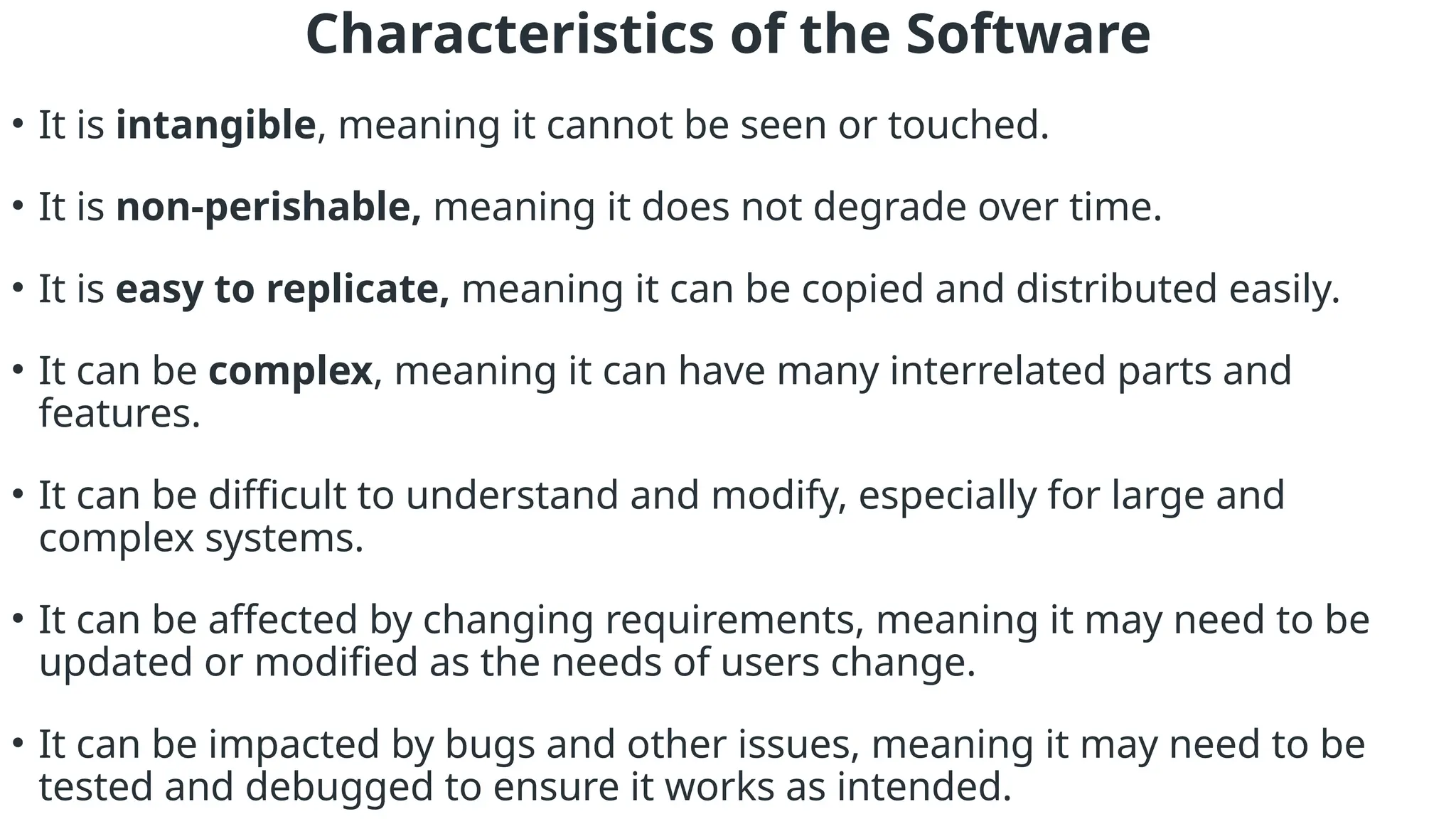 Characteristics of the Software

• It is intangible, meaning it cannot be seen or touched.

• It is non-perishable, meaning it does not degrade over time.

• It is easy to replicate, meaning it can be copied and distributed easily.

• It can be complex, meaning it can have many interrelated parts and features.

• It can be difficult to understand and modify, especially for large and complex systems.

• It can be affected by changing requirements, meaning it may need to be updated or modified as the needs of users change.

• It can be impacted by bugs and other issues, meaning it may need to be tested and debugged to ensure it works as intended.